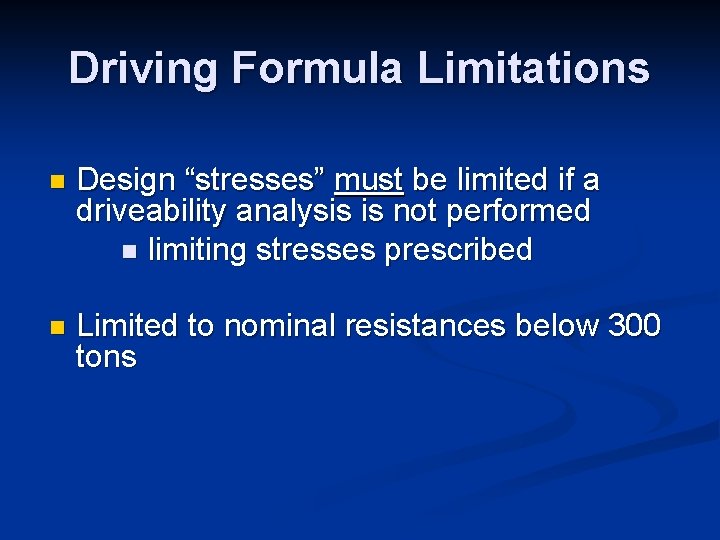 Driving Formula Limitations

Design “stresses” must be limited if a driveability analysis is not performed

limiting stresses prescribed

Limited to nominal resistances below 300 tons